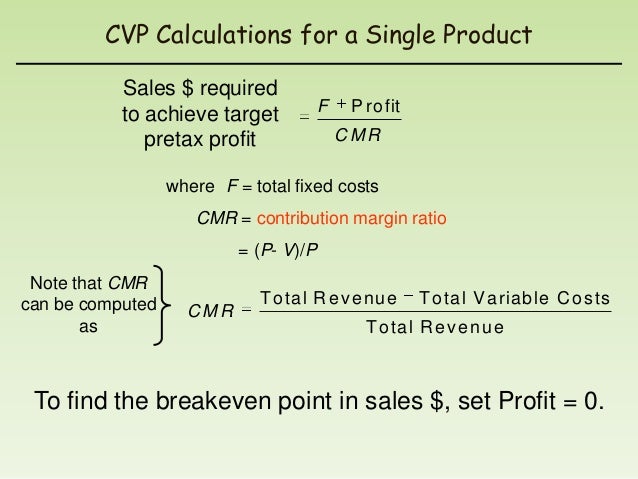 CVP Calculations for a Single Product

Sales \$ required to achieve target pretax profit $= \frac{F + \text{Profit}}{CMR}$

where $F$ = total fixed costs

$CMR$ = contribution margin ratio

$= (P - V)/P$

Note that $CMR$ can be computed as

$CMR = \frac{\text{Total Revenue} - \text{Total Variable Costs}}{\text{Total Revenue}}$

To find the breakeven point in sales \$, set Profit = 0.